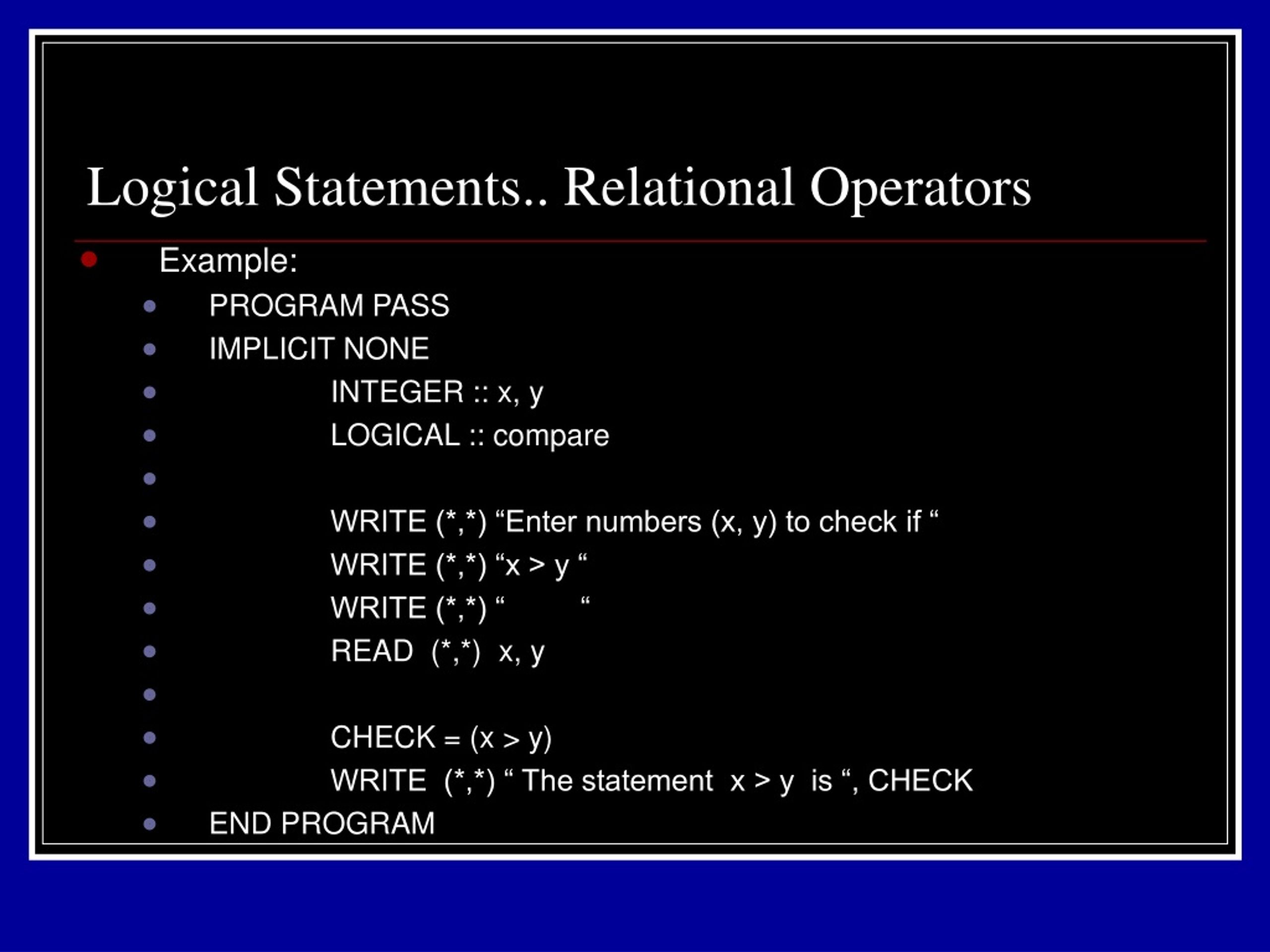 Logical Statements.. Relational Operators

Example:

PROGRAM PASS

IMPLICIT NONE

INTEGER :: x, y

LOGICAL :: compare

WRITE (*,*) “Enter numbers (x, y) to check if “

WRITE (*,*) “x > y “

WRITE (*,*) “ “

READ (*,*) x, y

CHECK = (x > y)

WRITE (*,*) “ The statement x > y is “, CHECK

END PROGRAM